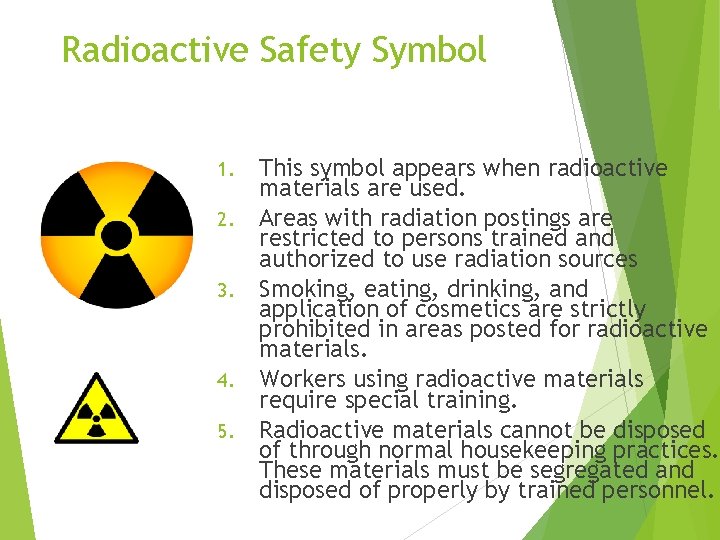 Radioactive Safety Symbol

1. This symbol appears when radioactive materials are used.
2. Areas with radiation postings are restricted to persons trained and authorized to use radiation sources
3. Smoking, eating, drinking, and application of cosmetics are strictly prohibited in areas posted for radioactive materials.
4. Workers using radioactive materials require special training.
5. Radioactive materials cannot be disposed of through normal housekeeping practices. These materials must be segregated and disposed of properly by trained personnel.